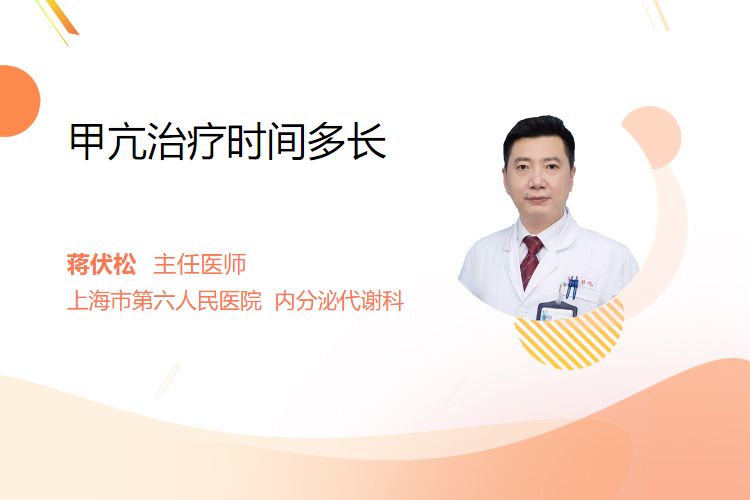 甲亢治疗时间多长

蒋伏松 主任医师
上海市第六人民医院 内分泌代谢科